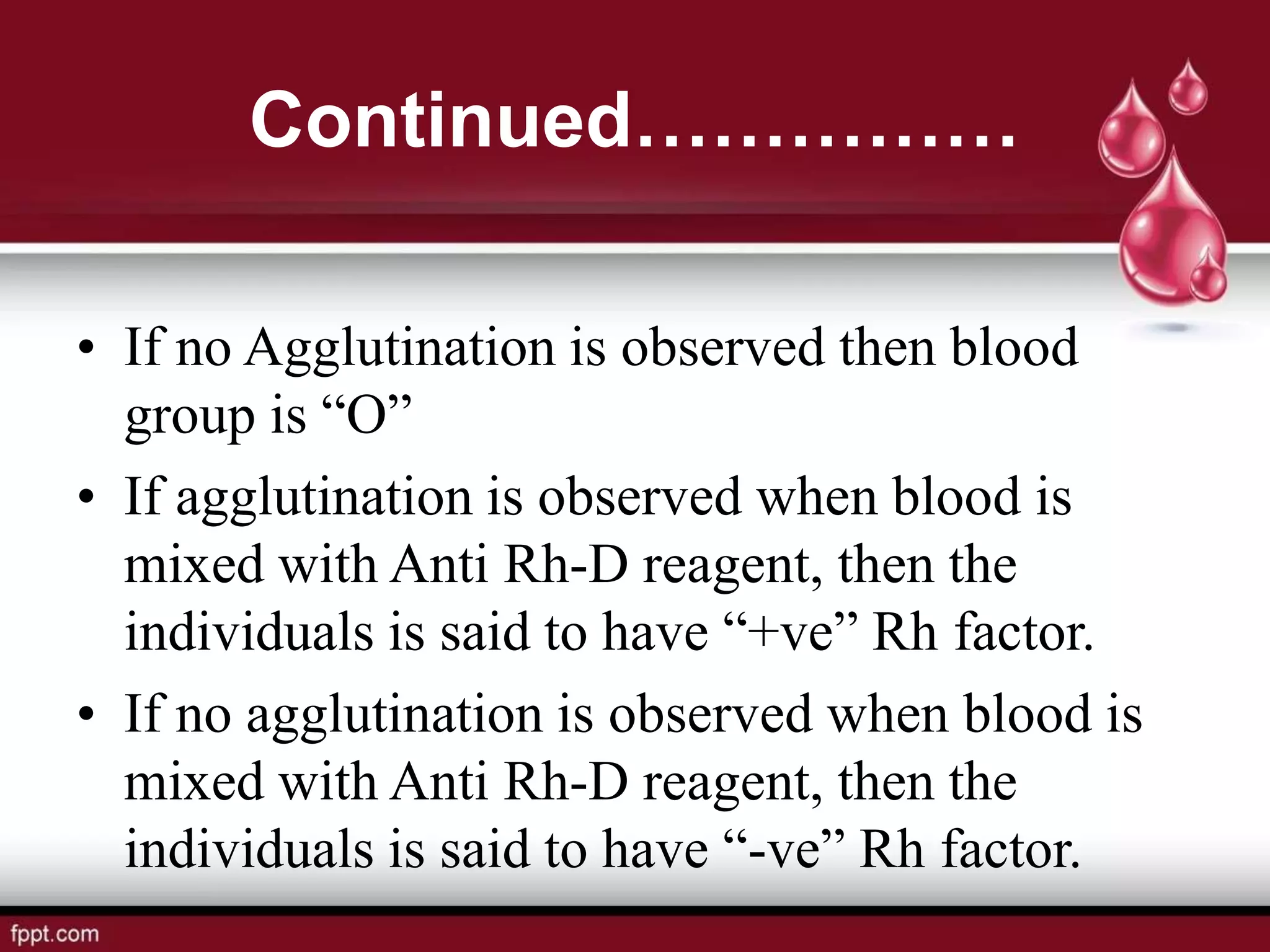 Continued……………

• If no Agglutination is observed then blood group is “O”
• If agglutination is observed when blood is mixed with Anti Rh-D reagent, then the individuals is said to have “+ve” Rh factor.
• If no agglutination is observed when blood is mixed with Anti Rh-D reagent, then the individuals is said to have “-ve” Rh factor.

fppt.com